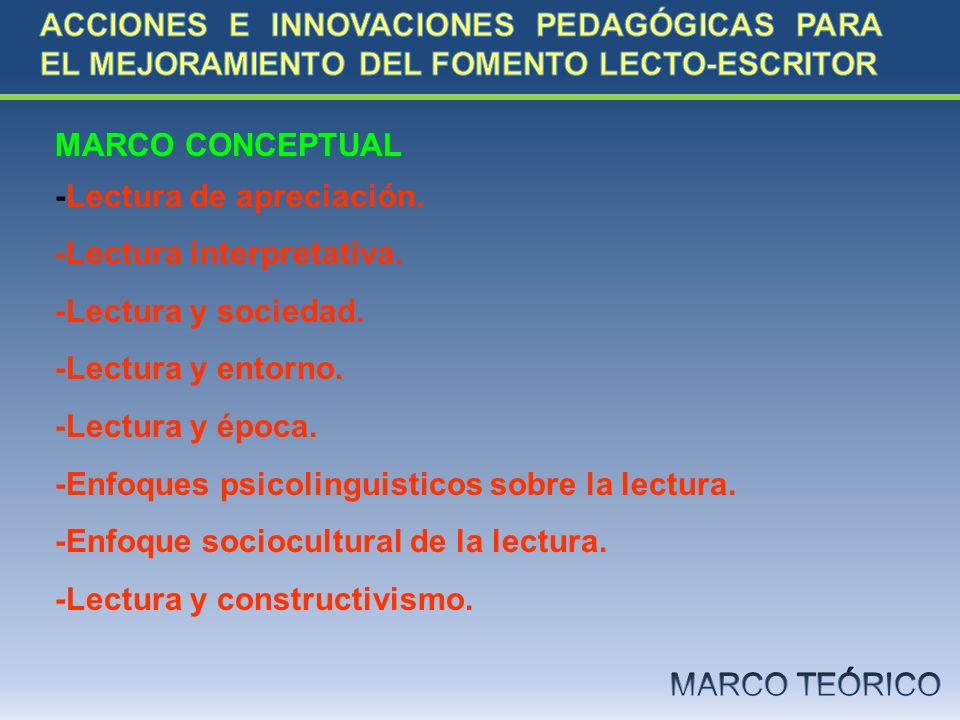 ACCIONES E INNOVACIONES PEDAGÓGICAS PARA EL MEJORAMIENTO DEL FOMENTO LECTO-ESCRITOR

MARCO CONCEPTUAL

-Lectura de apreciación.

-Lectura interpretativa.

-Lectura y sociedad.

-Lectura y entorno.

-Lectura y época.

-Enfoques psicolinguisticos sobre la lectura.

-Enfoque sociocultural de la lectura.

-Lectura y constructivismo.

MARCO TEÓRICO